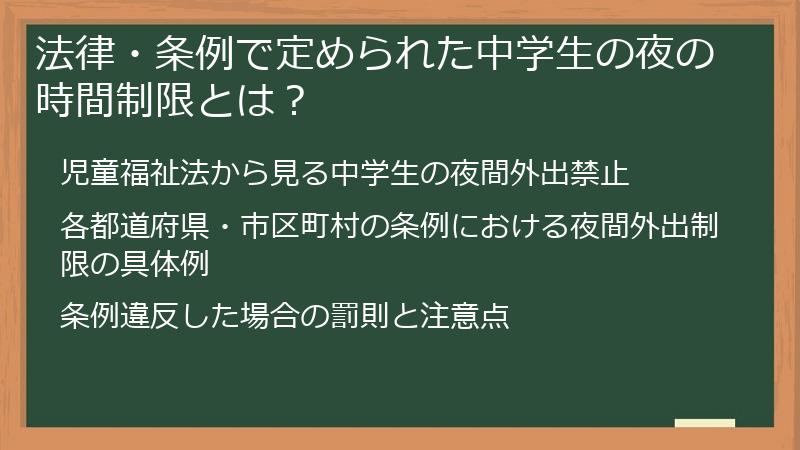 法律・条例で定められた中学生の夜の時間制限とは？

児童福祉法から見る中学生の夜間外出禁止

各都道府県・市区町村の条例における夜間外出制限の具体例

条例違反した場合の罰則と注意点